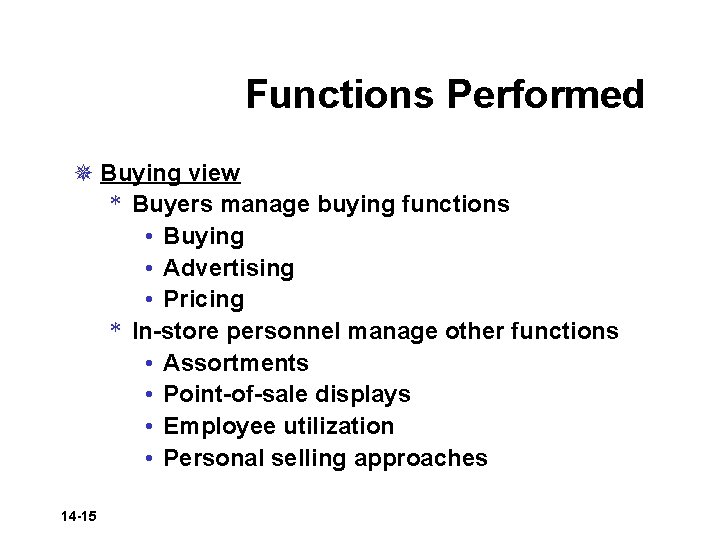 Functions Performed

Buying view
* Buyers manage buying functions
• Buying
• Advertising
• Pricing
* In-store personnel manage other functions
• Assortments
• Point-of-sale displays
• Employee utilization
• Personal selling approaches

14-15